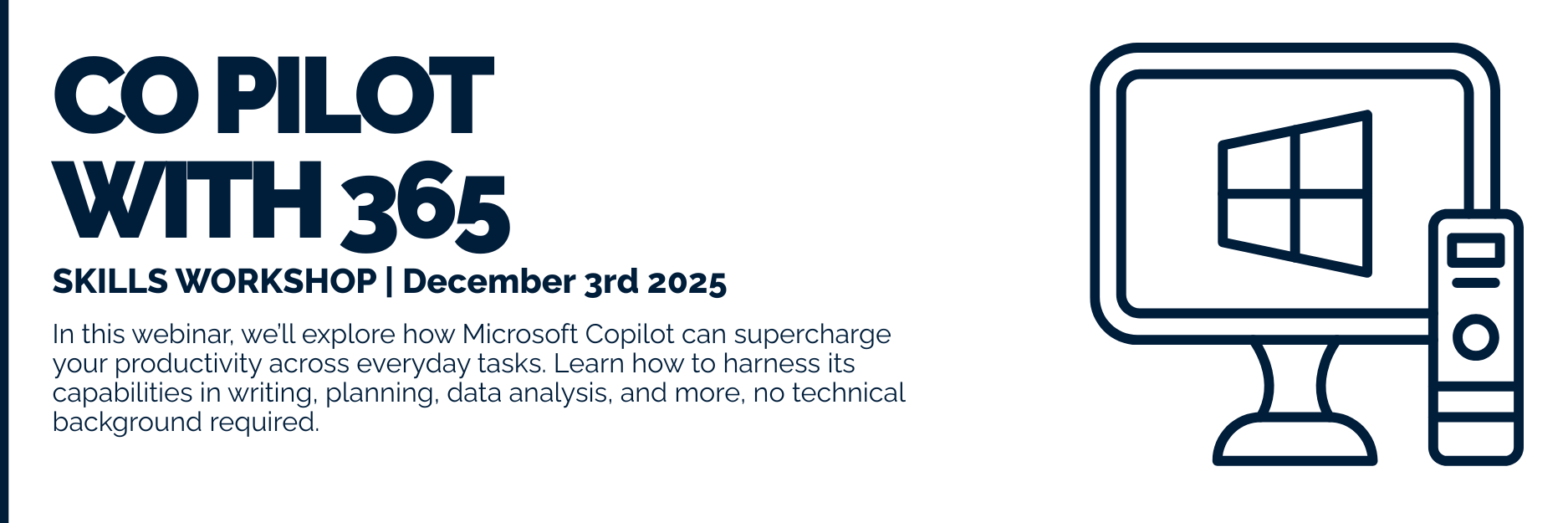 CO PILOT WITH 365

SKILLS WORKSHOP | December 3rd 2025

In this webinar, we'll explore how Microsoft Copilot can supercharge your productivity across everyday tasks. Learn how to harness its capabilities in writing, planning, data analysis, and more, no technical background required.